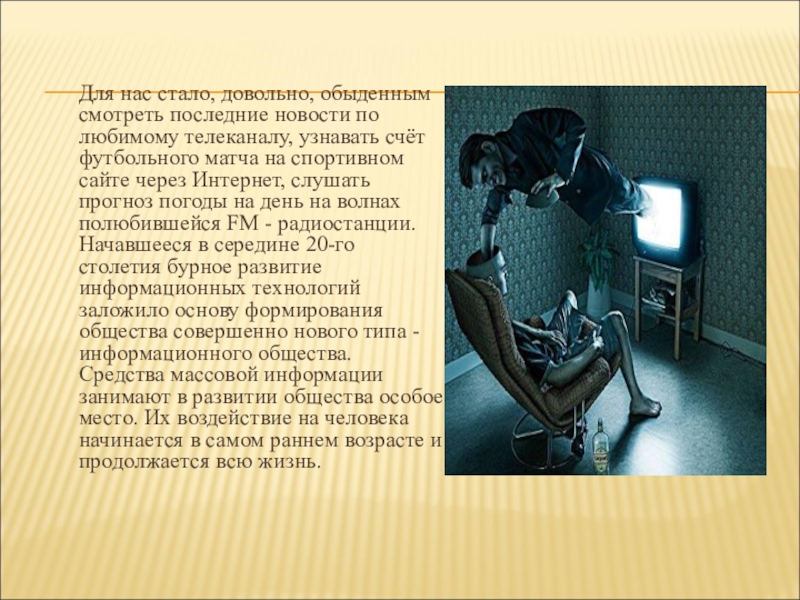 Для нас стало, довольно, обыденным смотреть последние новости по любимому телеканалу, узнавать счёт футбольного матча на спортивном сайте через Интернет, слушать прогноз погоды на день на волнах полюбившейся FM - радиостанции. Начавшееся в середине 20-го столетия бурное развитие информационных технологий заложило основу формирования общества совершенно нового типа - информационного общества. Средства массовой информации занимают в развитии общества особое место. Их воздействие на человека начинается в самом раннем возрасте и продолжается всю жизнь.